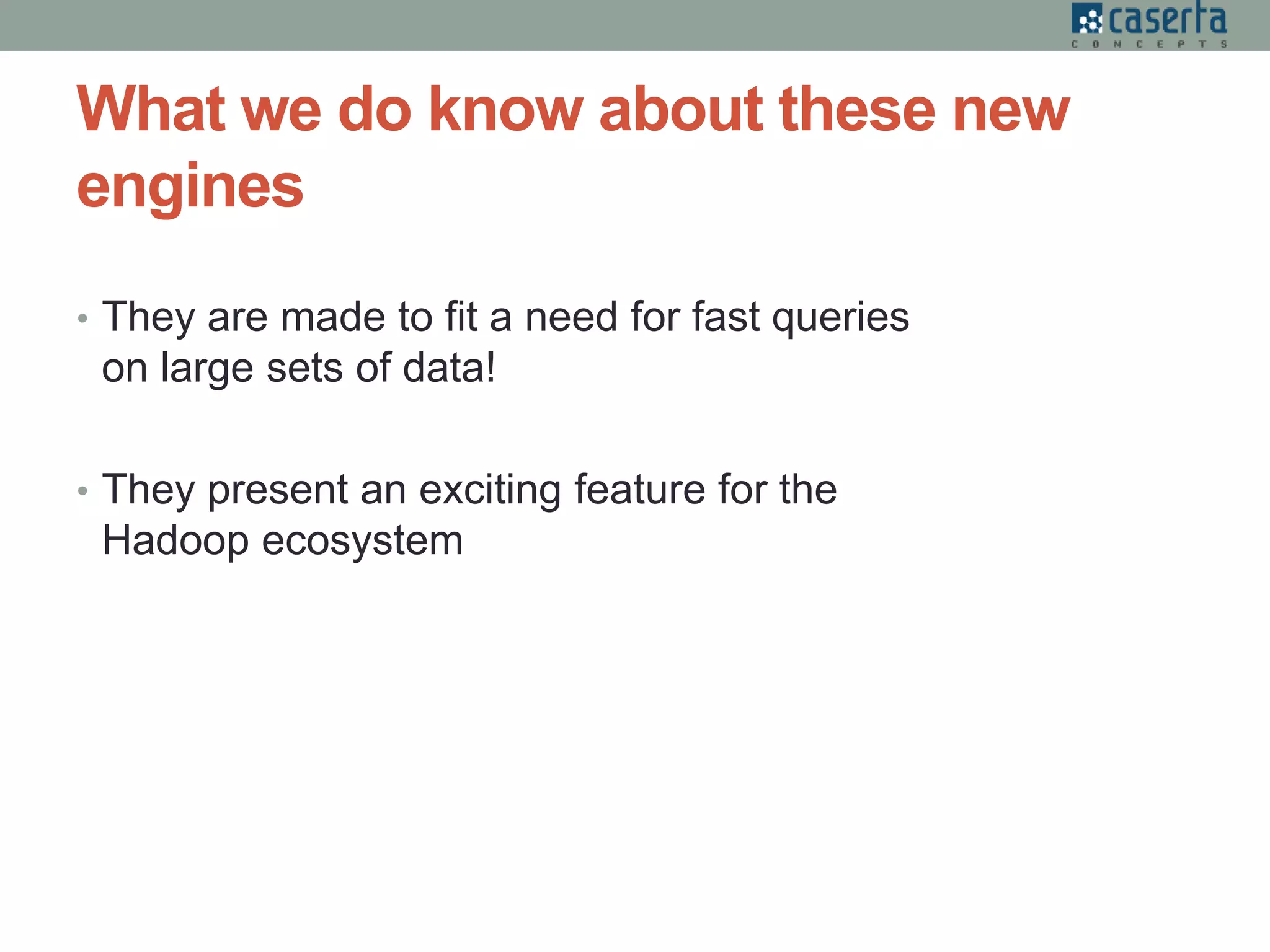 caserta
CONCEPTS

What we do know about these new engines

• They are made to fit a need for fast queries on large sets of data!

• They present an exciting feature for the Hadoop ecosystem